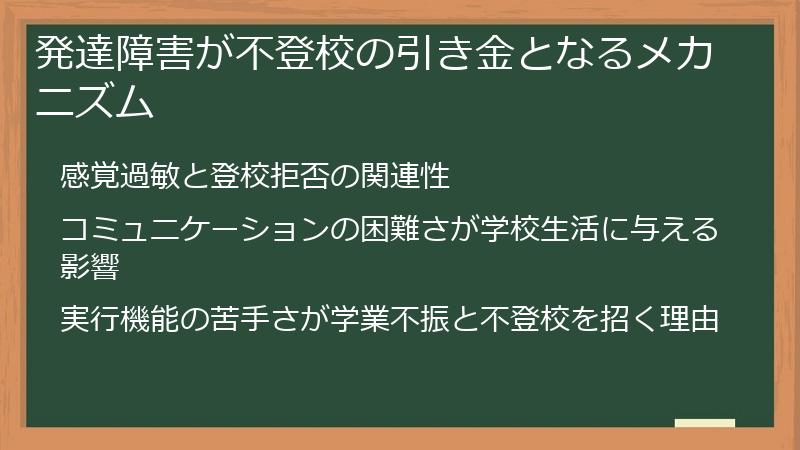 発達障害が不登校の引き金となるメカニズム

感覚過敏と登校拒否の関連性

コミュニケーションの困難さが学校生活に与える影響

実行機能の苦手さが学業不振と不登校を招く理由